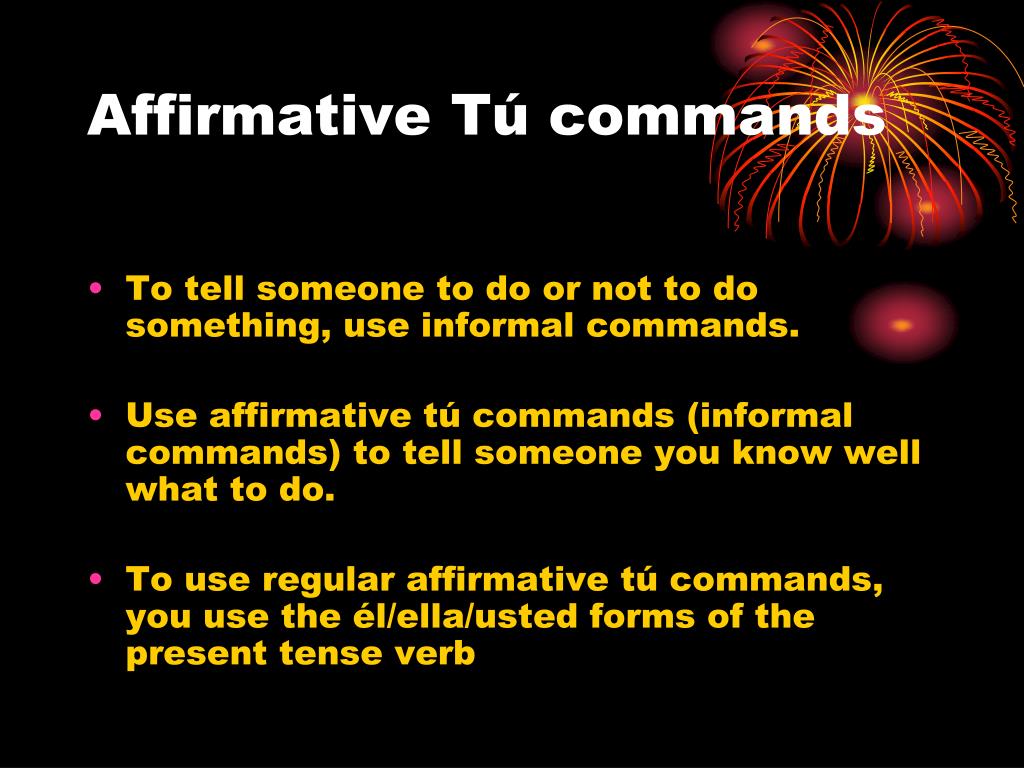 Affirmative Tú commands

• To tell someone to do or not to do something, use informal commands.

• Use affirmative tú commands (informal commands) to tell someone you know well what to do.

• To use regular affirmative tú commands, you use the él/ella/usted forms of the present tense verb